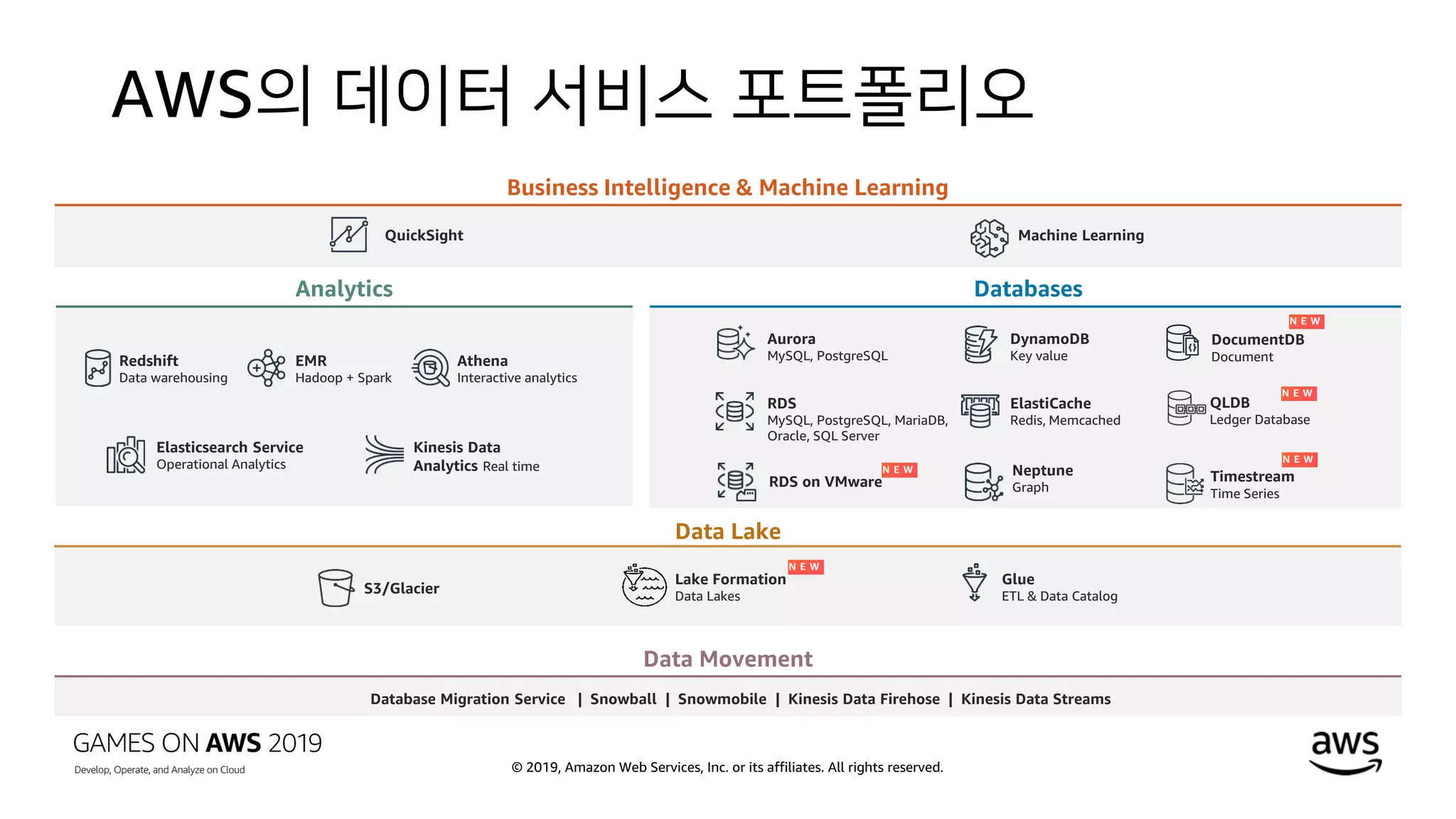 AWS의 데이터 서비스 포트폴리오

Business Intelligence & Machine Learning

QuickSight

Machine Learning

Analytics

Redshift
Data warehousing

EMR
Hadoop + Spark

Athena
Interactive analytics

Elasticsearch Service
Operational Analytics

Kinesis Data Analytics Real time

Databases

Aurora
MySQL, PostgreSQL

DynamoDB
Key value

NEW
DocumentDB
Document

RDS
MySQL, PostgreSQL, MariaDB, Oracle, SQL Server

ElastiCache
Redis, Memcached

NEW
QLDB
Ledger Database

RDS on VMware NEW

Neptune
Graph

NEW
Timestream
Time Series

Data Lake

S3/Glacier

Lake Formation NEW
Data Lakes

Glue
ETL & Data Catalog

Data Movement

Database Migration Service | Snowball | Snowmobile | Kinesis Data Firehose | Kinesis Data Streams

GAMES ON AWS 2019
Develop, Operate, and Analyze on Cloud

© 2019, Amazon Web Services, Inc. or its affiliates. All rights reserved.

aws